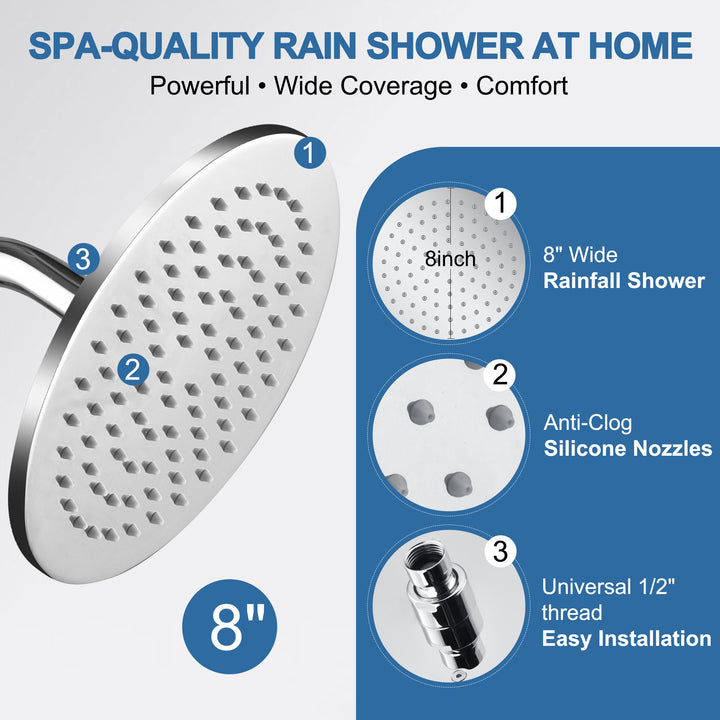 SPA-QUALITY RAIN SHOWER AT HOME
Powerful • Wide Coverage • Comfort

1

3

2

8"

1
8inch
8" Wide
Rainfall Shower

2
Anti-Clog
Silicone Nozzles

3
Universal 1/2" thread
Easy Installation